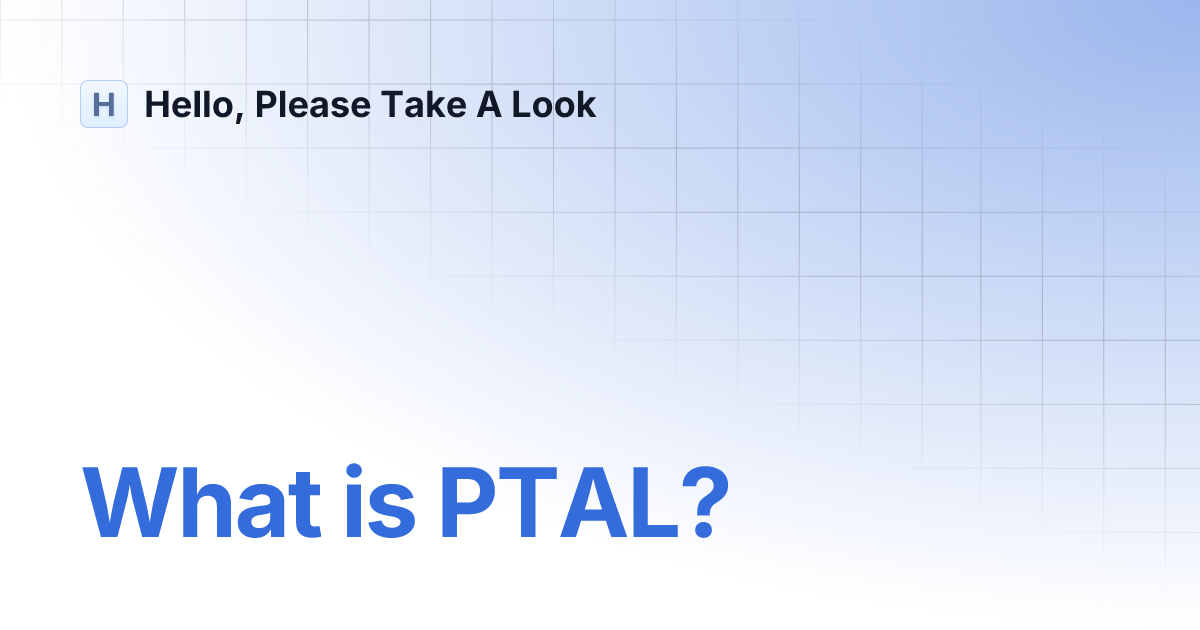 H Hello, Please Take A Look

What is PTAL?